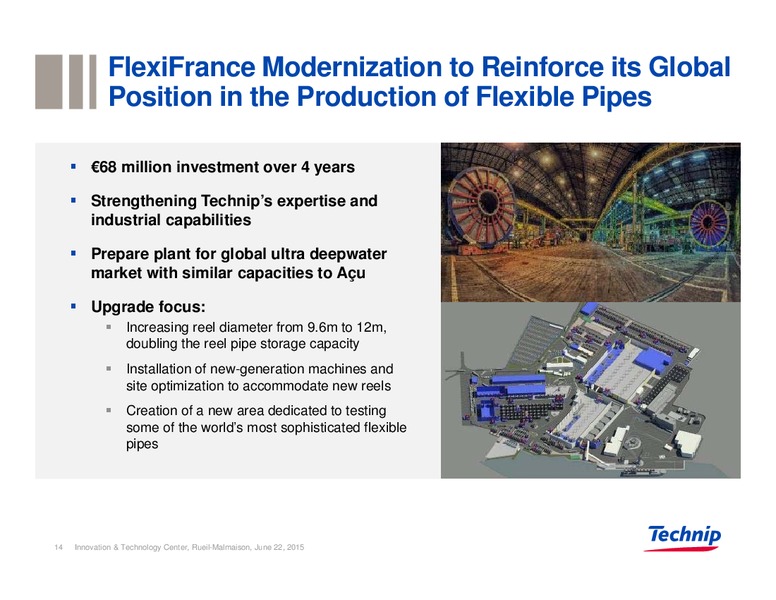 FlexiFrance Modernization to Reinforce its Global Position in the Production of Flexible Pipes

▪ €68 million investment over 4 years

▪ Strengthening Technip's expertise and industrial capabilities

▪ Prepare plant for global ultra deepwater market with similar capacities to Açu

▪ Upgrade focus:

▪ Increasing reel diameter from 9.6m to 12m, doubling the reel pipe storage capacity

▪ Installation of new-generation machines and site optimization to accommodate new reels

▪ Creation of a new area dedicated to testing some of the world's most sophisticated flexible pipes

14 Innovation & Technology Center, Rueil-Malmaison, June 22, 2015

Technip